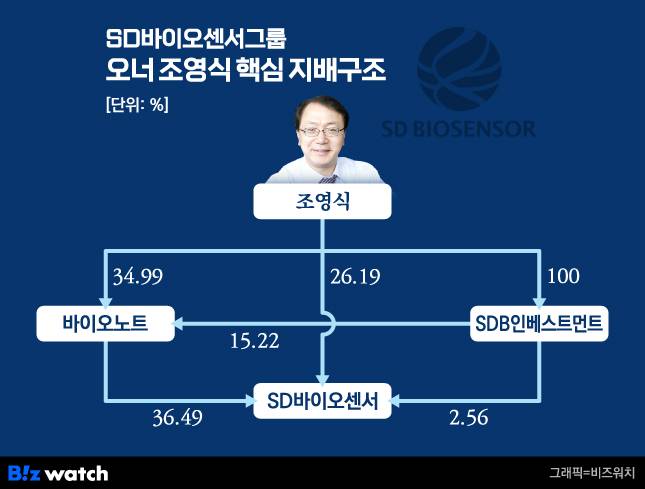 SD바이오센서그룹
오너 조영식 핵심 지배구조

[단위: %]

SD BIOSENSOR

조영식

34.99

26.19

100

바이오노트

15.22

SDB인베스트먼트

SD바이오센서

36.49

2.56

B!z watch

그래픽=비즈워치